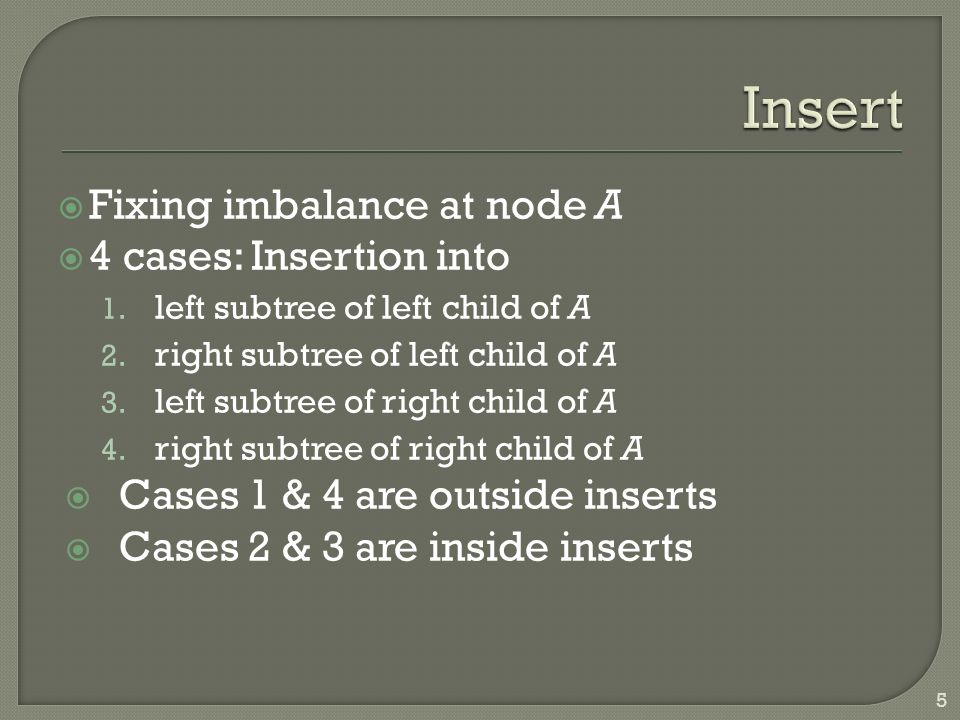 Insert

Fixing imbalance at node $A$

4 cases: Insertion into

1. left subtree of left child of $A$
2. right subtree of left child of $A$
3. left subtree of right child of $A$
4. right subtree of right child of $A$

Cases 1 & 4 are outside inserts

Cases 2 & 3 are inside inserts

5